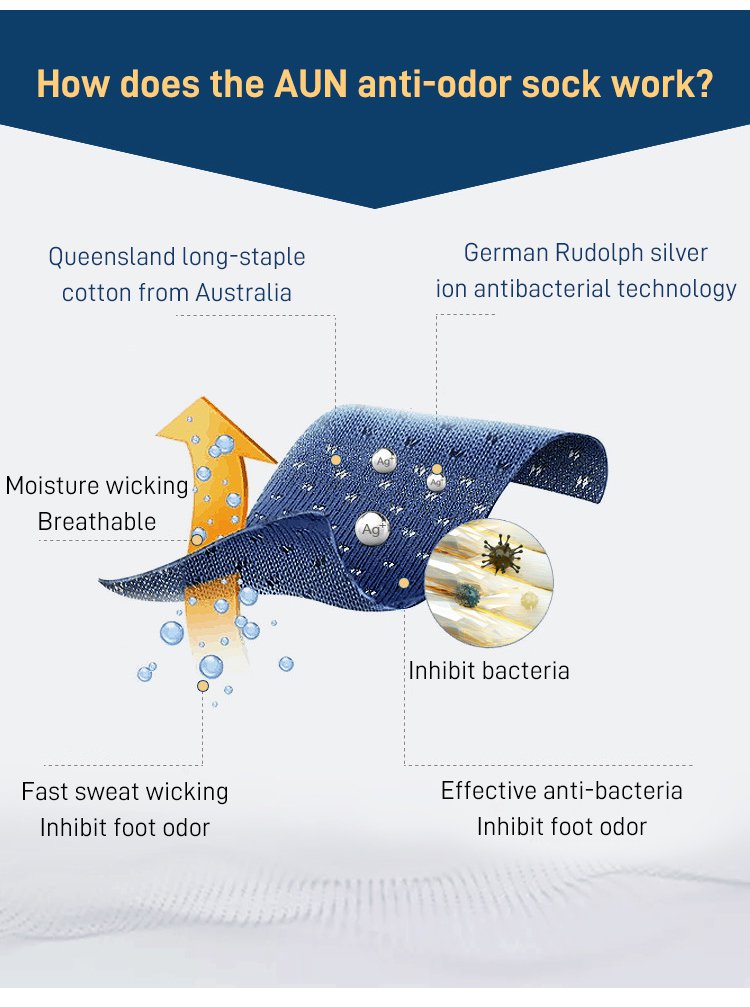 How does the AUN anti-odor sock work?

Queensland long-staple cotton from Australia

German Rudolph silver ion antibacterial technology

Moisture wicking
Breathable

$Ag^+$

$Ag^+$

$Ag^+$

Inhibit bacteria

Fast sweat wicking
Inhibit foot odor

Effective anti-bacteria
Inhibit foot odor